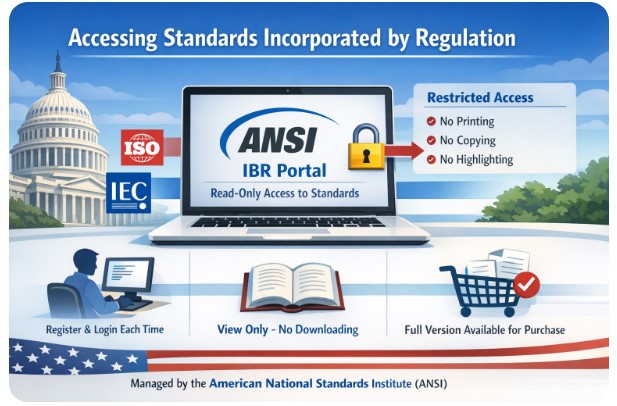 Accessing Standards Incorporated by Regulation

ISO

IEC

ANSI

IBR Portal

Read-Only Access to Standards

Restricted Access

No Printing

No Copying

No Highlighting

Register & Login Each Time

View Only - No Downloading

Full Version Available for Purchase

Managed by the American National Standards Institute (ANSI)